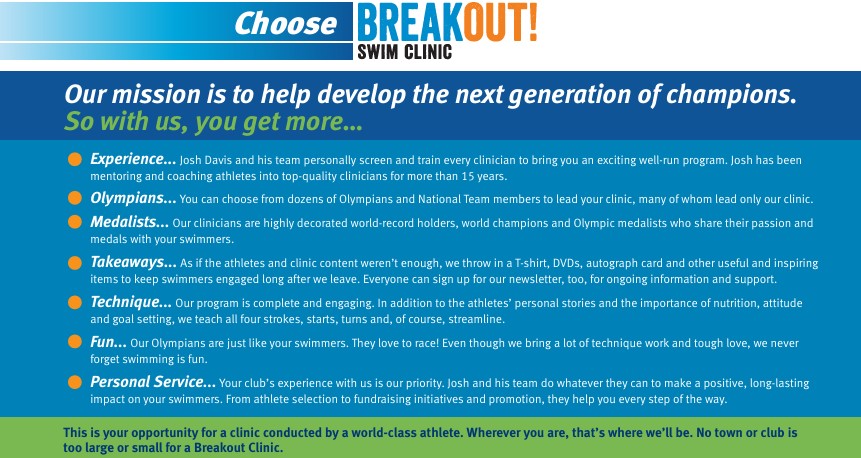 Choose BREAKOUT!
SWIM CLINIC

Our mission is to help develop the next generation of champions.
So with us, you get more...

Experience... Josh Davis and his team personally screen and train every clinician to bring you an exciting well-run program. Josh has been mentoring and coaching athletes into top-quality clinicians for more than 15 years.

Olympians... You can choose from dozens of Olympians and National Team members to lead your clinic, many of whom lead only our clinic.

Medalists... Our clinicians are highly decorated world-record holders, world champions and Olympic medalists who share their passion and medals with your swimmers.

Takeaways... As if the athletes and clinic content weren't enough, we throw in a T-shirt, DVDs, autograph card and other useful and inspiring items to keep swimmers engaged long after we leave. Everyone can sign up for our newsletter, too, for ongoing information and support.

Technique... Our program is complete and engaging. In addition to the athletes' personal stories and the importance of nutrition, attitude and goal setting, we teach all four strokes, starts, turns and, of course, streamline.

Fun... Our Olympians are just like your swimmers. They love to race! Even though we bring a lot of technique work and tough love, we never forget swimming is fun.

Personal Service... Your club's experience with us is our priority. Josh and his team do whatever they can to make a positive, long-lasting impact on your swimmers. From athlete selection to fundraising initiatives and promotion, they help you every step of the way.

This is your opportunity for a clinic conducted by a world-class athlete. Wherever you are, that's where we'll be. No town or club is too large or small for a Breakout Clinic.